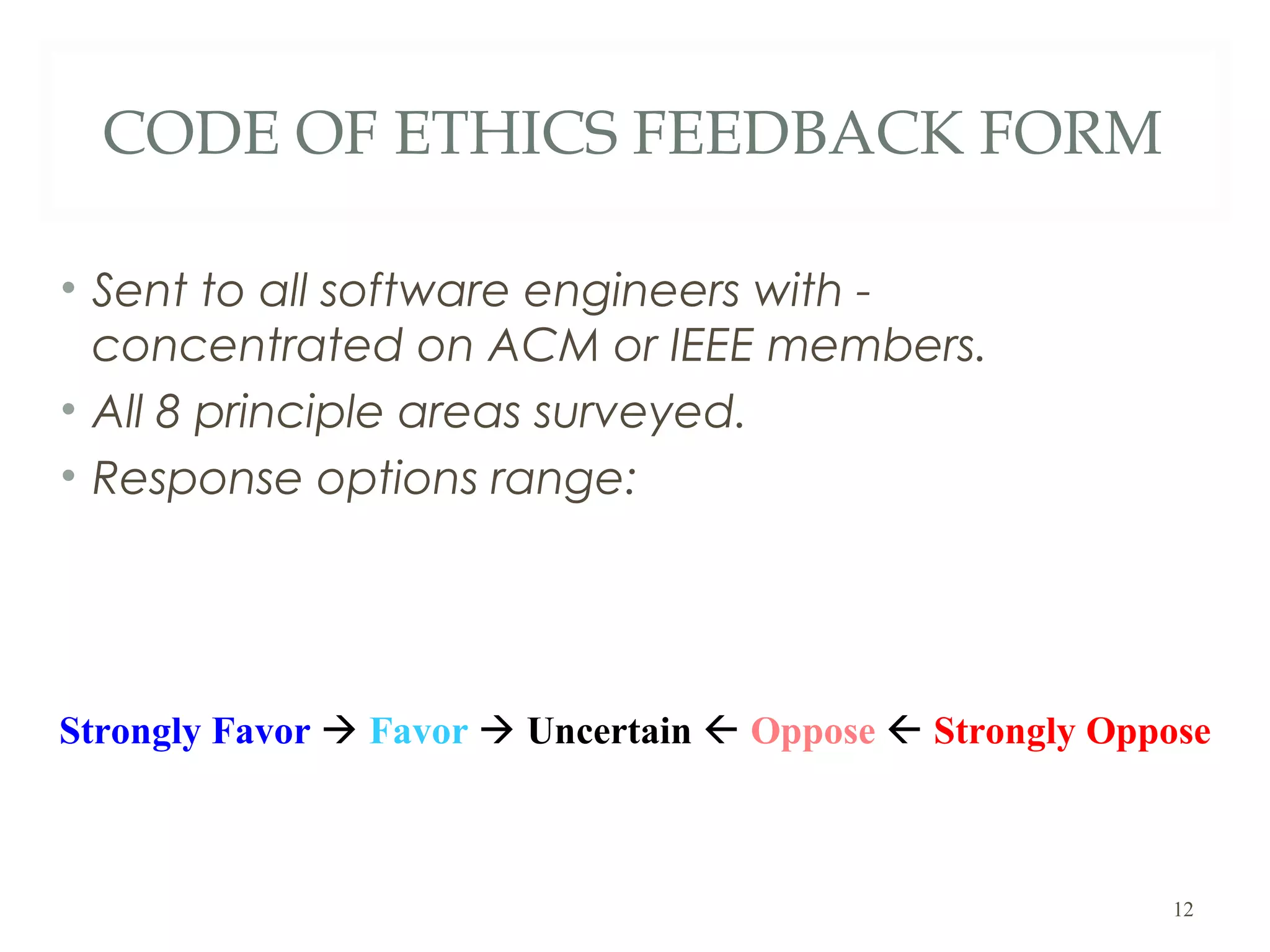 CODE OF ETHICS FEEDBACK FORM

• Sent to all software engineers with - concentrated on ACM or IEEE members.
• All 8 principle areas surveyed.
• Response options range:

Strongly Favor → Favor → Uncertain ← Oppose ← Strongly Oppose

12